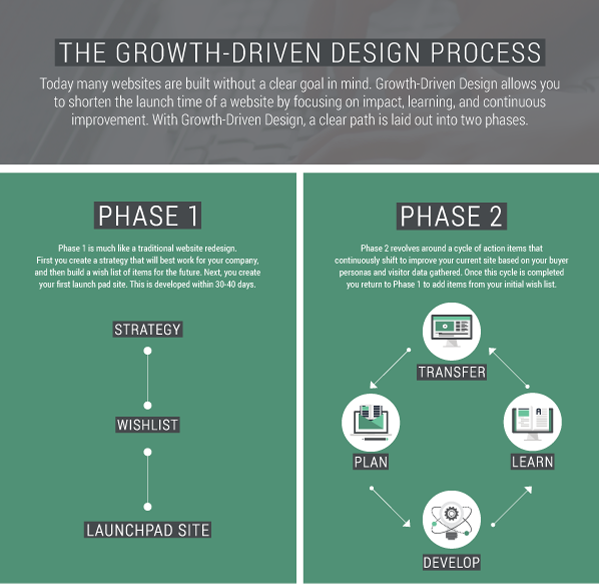 THE GROWTH-DRIVEN DESIGN PROCESS

Today many websites are built without a clear goal in mind. Growth-Driven Design allows you to shorten the launch time of a website by focusing on impact, learning, and continuous improvement. With Growth-Driven Design, a clear path is laid out into two phases.

PHASE 1

Phase 1 is much like a traditional website redesign. First you create a strategy that will best work for your company, and then build a wish list of items for the future. Next, you create your first launch pad site. This is developed within 30-40 days.

STRATEGY

WISHLIST

LAUNCHPAD SITE

PHASE 2

Phase 2 revolves around a cycle of action items that continuously shift to improve your current site based on your buyer personas and visitor data gathered. Once this cycle is completed you return to Phase 1 to add items from your initial wish list.

TRANSFER

PLAN

LEARN

DEVELOP